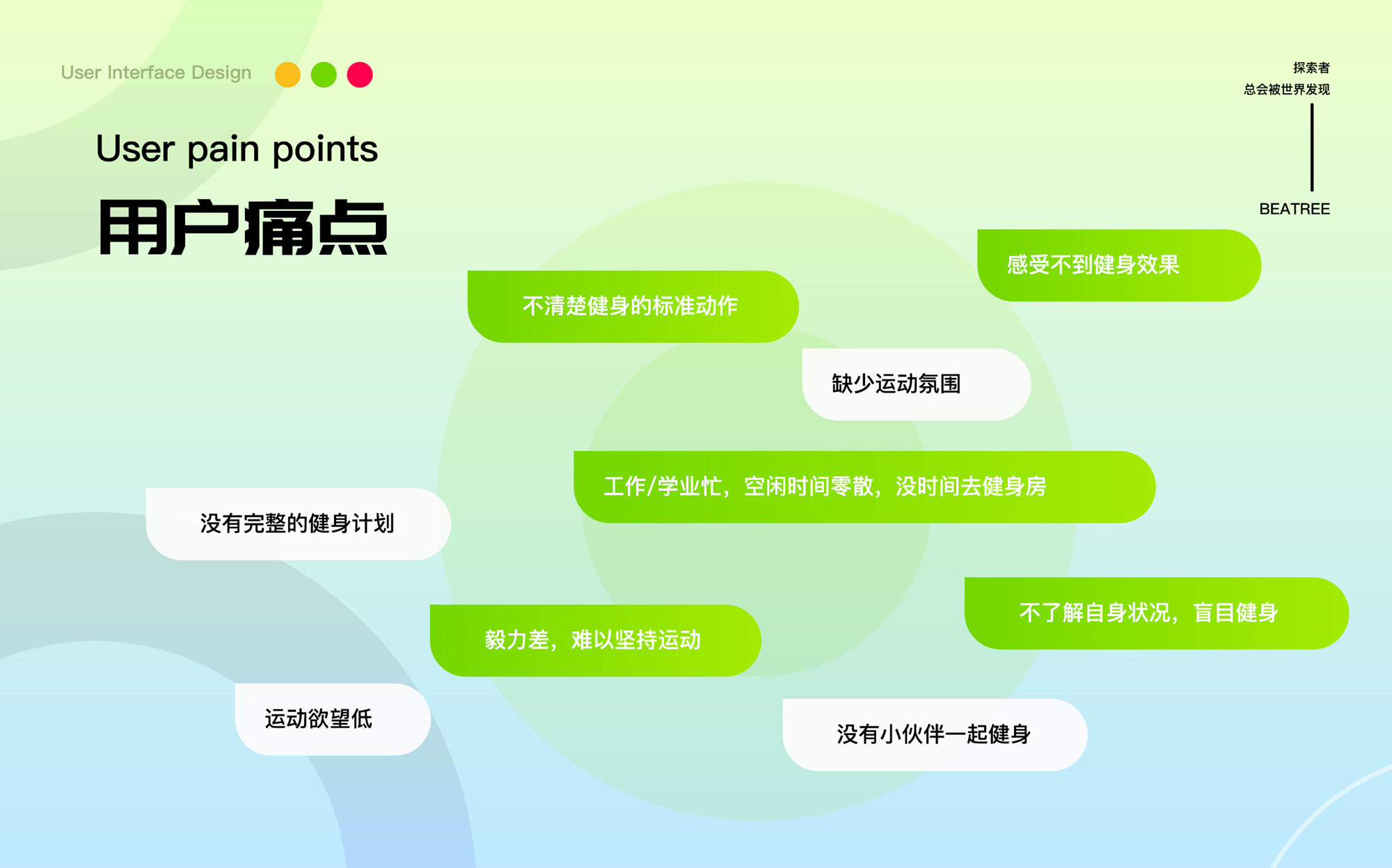 User Interface Design

探索者
总会被世界发现

BEATREE

User pain points

用户痛点

感受不到健身效果

不清楚健身的标准动作

缺少运动氛围

工作/学业忙，空闲时间零散，没时间去健身房

没有完整的健身计划

不了解自身状况，盲目健身

毅力差，难以坚持运动

运动欲望低

没有小伙伴一起健身